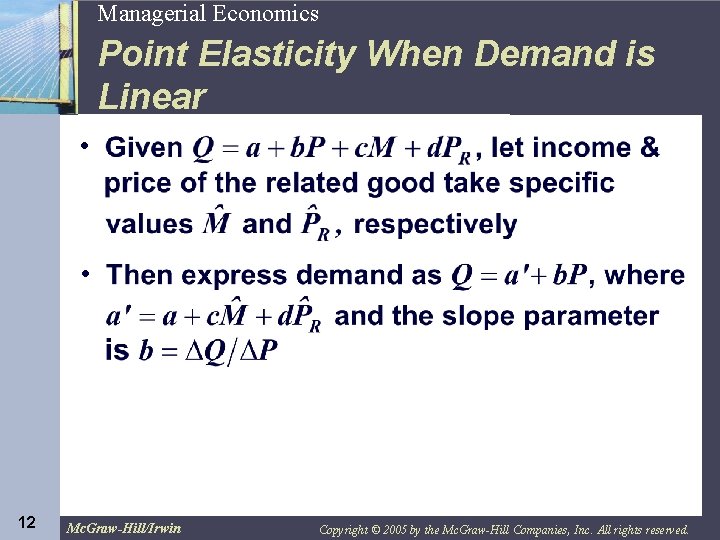 Managerial Economics

Point Elasticity When Demand is Linear

• Given $Q = a + bP + cM + dP_R$, let income & price of the related good take specific values $\hat{M}$ and $\hat{P}_R$, respectively

• Then express demand as $Q = a' + bP$, where $a' = a + c\hat{M} + d\hat{P}_R$ and the slope parameter is $b = \Delta Q / \Delta P$

12

McGraw-Hill/Irwin

Copyright © 2005 by the McGraw-Hill Companies, Inc. All rights reserved.